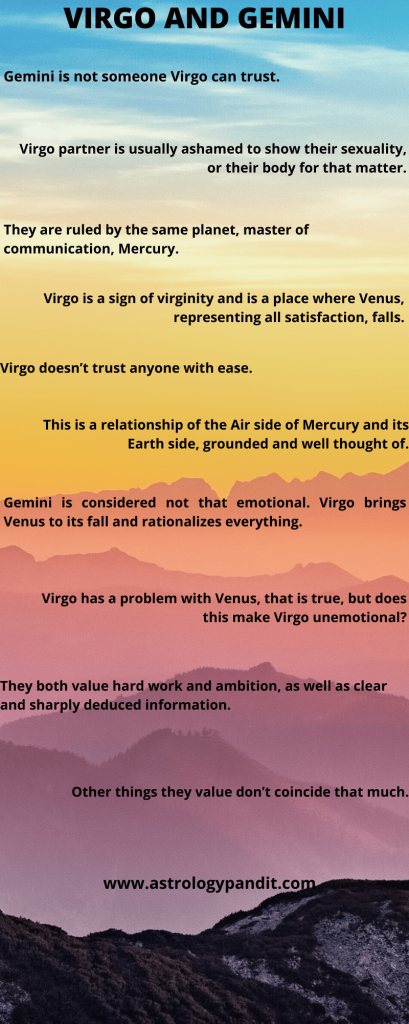 VIRGO AND GEMINI

Gemini is not someone Virgo can trust.

Virgo partner is usually ashamed to show their sexuality, or their body for that matter.

They are ruled by the same planet, master of communication, Mercury.

Virgo is a sign of virginity and is a place where Venus, representing all satisfaction, falls.

Virgo doesn't trust anyone with ease.

This is a relationship of the Air side of Mercury and its Earth side, grounded and well thought of.

Gemini is considered not that emotional. Virgo brings Venus to its fall and rationalizes everything.

Virgo has a problem with Venus, that is true, but does this make Virgo unemotional?

They both value hard work and ambition, as well as clear and sharply deduced information.

Other things they value don't coincide that much.

www.astrologypandit.com